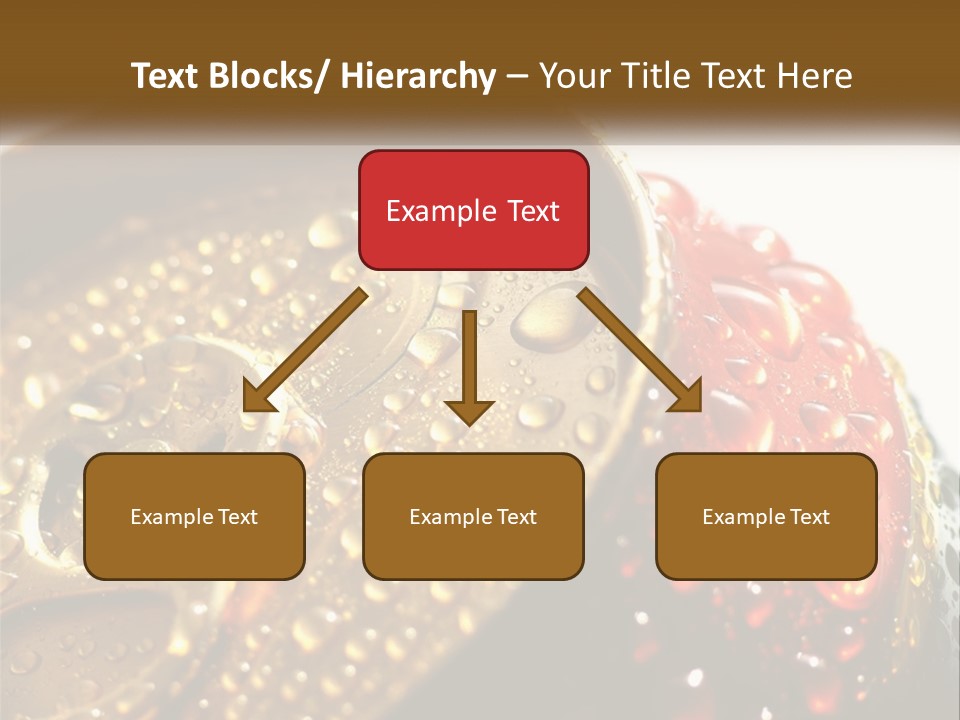 Text Blocks/ Hierarchy – Your Title Text Here

Example Text

Example Text

Example Text

Example Text